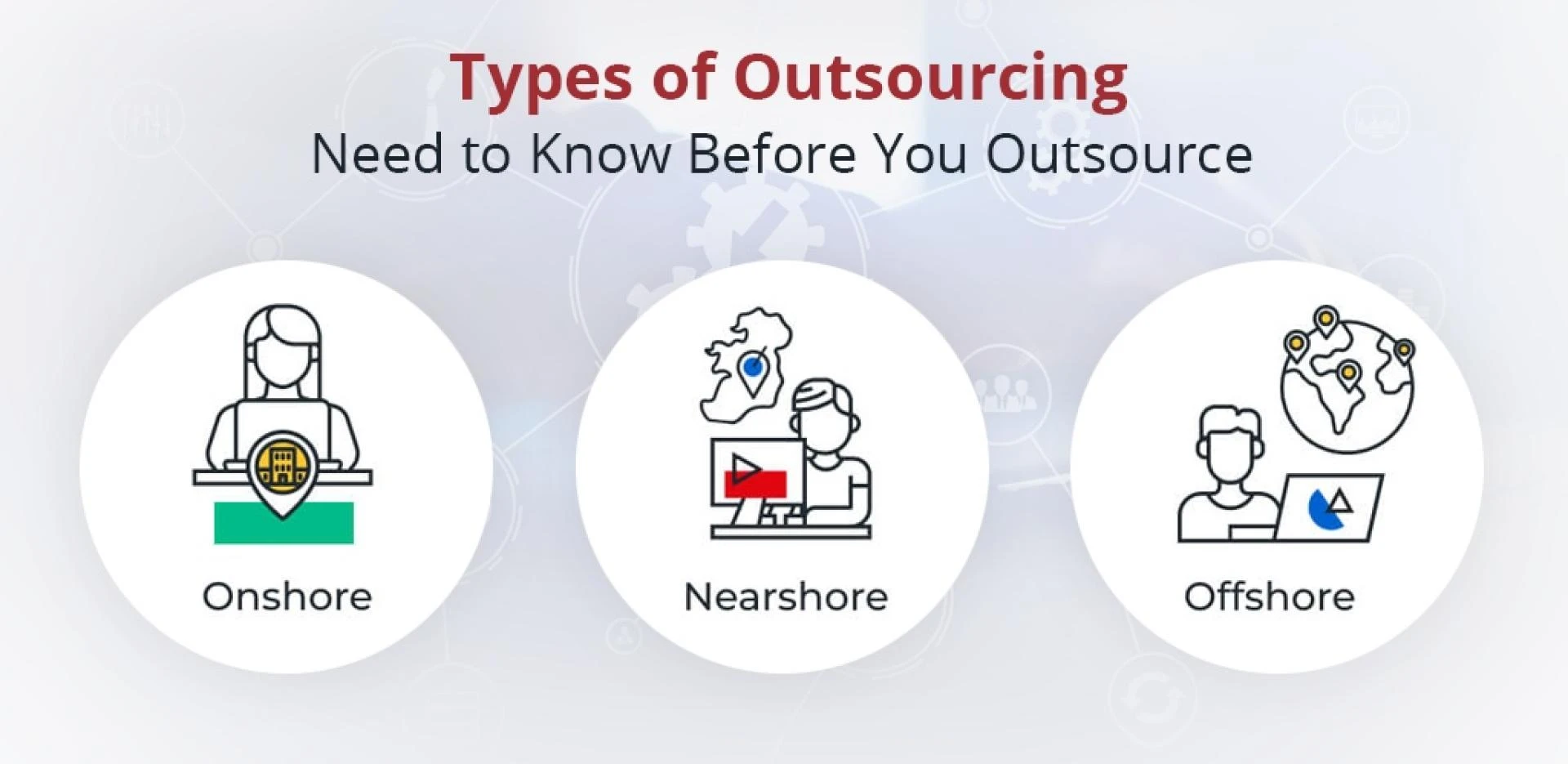 Types of Outsourcing
Need to Know Before You Outsource

Onshore

Nearshore

Offshore